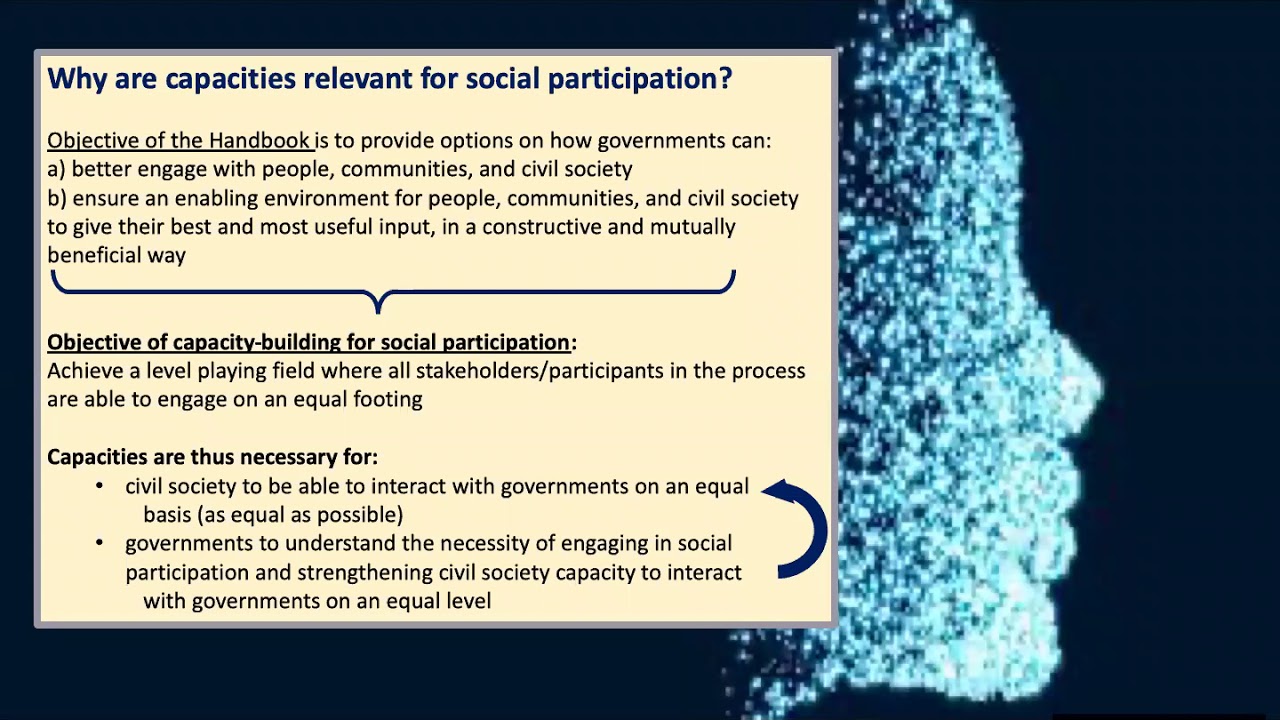 Why are capacities relevant for social participation?

Objective of the Handbook is to provide options on how governments can:
a) better engage with people, communities, and civil society
b) ensure an enabling environment for people, communities, and civil society to give their best and most useful input, in a constructive and mutually beneficial way

Objective of capacity-building for social participation:
Achieve a level playing field where all stakeholders/participants in the process are able to engage on an equal footing

Capacities are thus necessary for:
• civil society to be able to interact with governments on an equal basis (as equal as possible)
• governments to understand the necessity of engaging in social participation and strengthening civil society capacity to interact with governments on an equal level